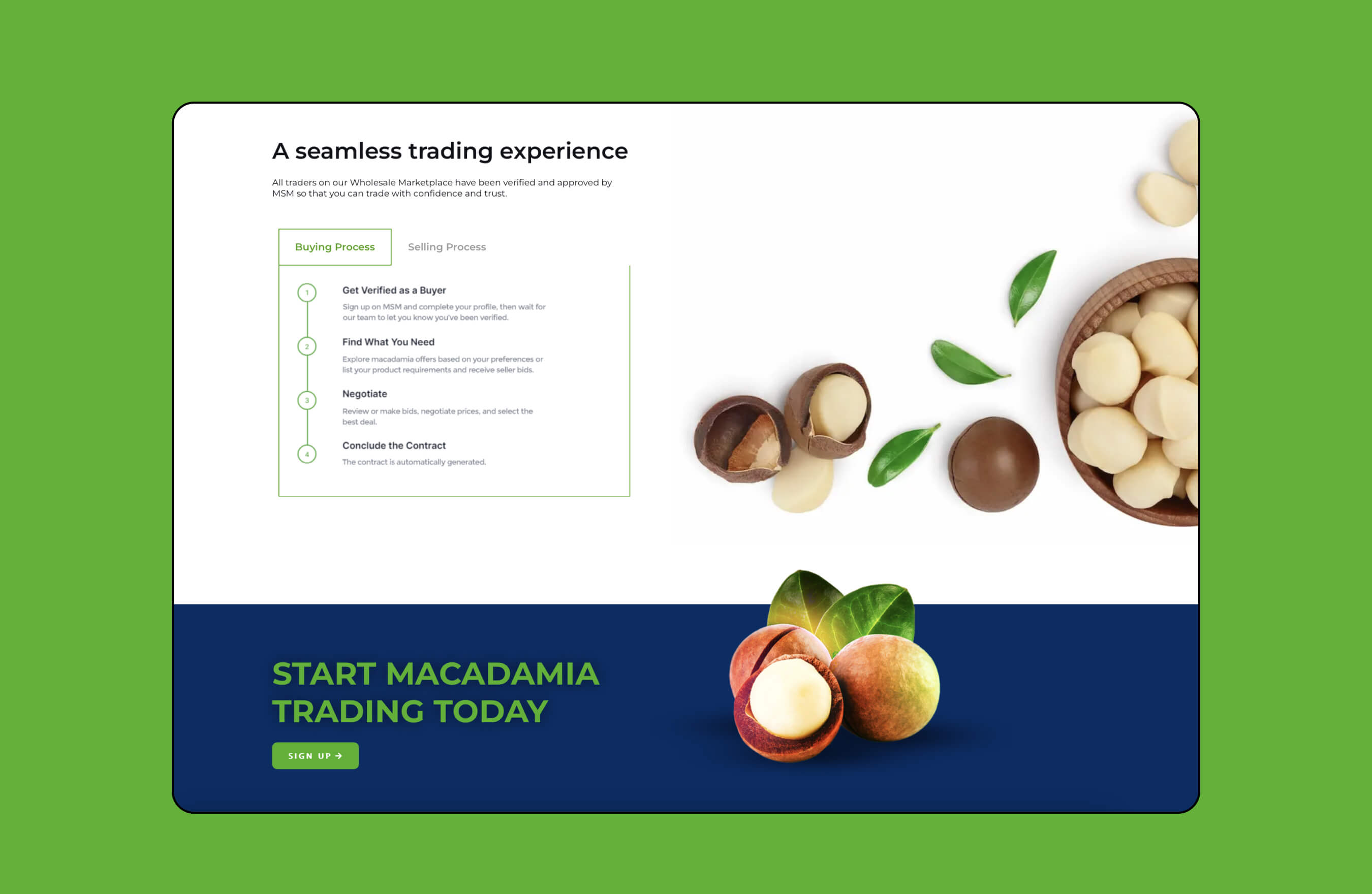 A seamless trading experience

All traders on our Wholesale Marketplace have been verified and approved by MSM so that you can trade with confidence and trust.

Buying Process

Selling Process

1

Get Verified as a Buyer

Sign up on MSM and complete your profile, then wait for our team to let you know you've been verified.

2

Find What You Need

Explore macadamia offers based on your preferences or list your product requirements and receive seller bids.

3

Negotiate

Review or make bids, negotiate prices, and select the best deal.

4

Conclude the Contract

The contract is automatically generated.

START MACADAMIA TRADING TODAY

SIGN UP →